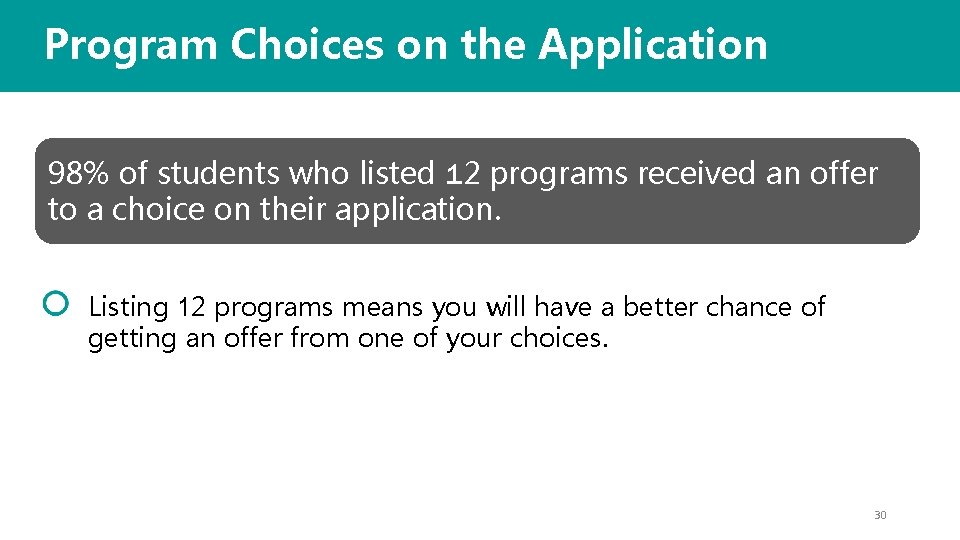 Program Choices on the Application

98% of students who listed 12 programs received an offer to a choice on their application.

Listing 12 programs means you will have a better chance of getting an offer from one of your choices.

30